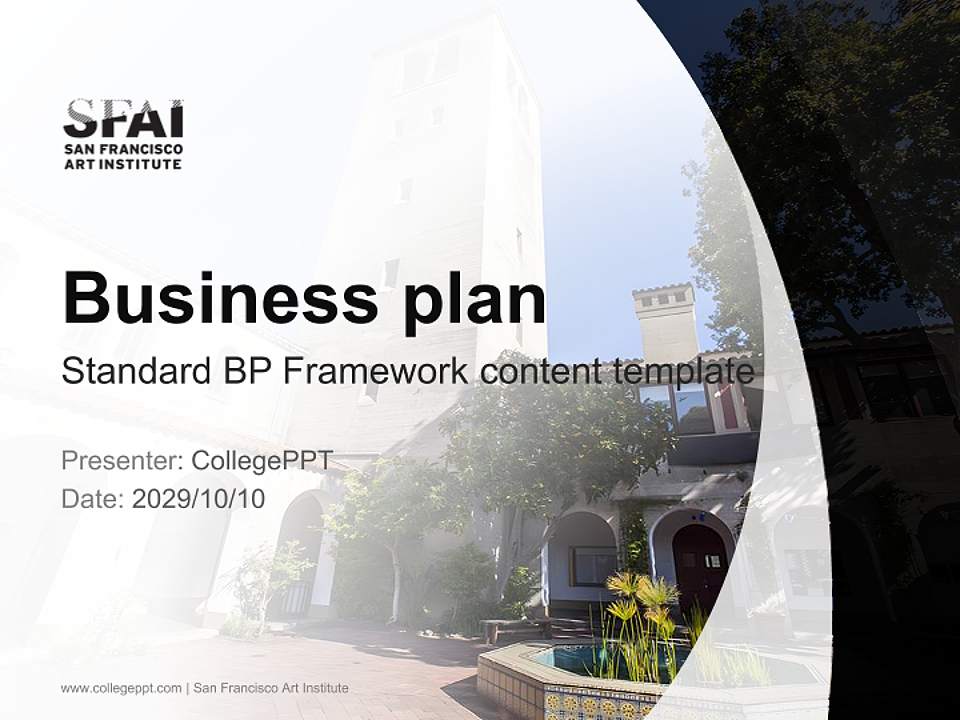 SFAI
SAN FRANCISCO
ART INSTITUTE

Business plan

Standard BP Framework content template

Presenter: CollegePPT
Date: 2029/10/10

www.collegeppt.com | San Francisco Art Institute